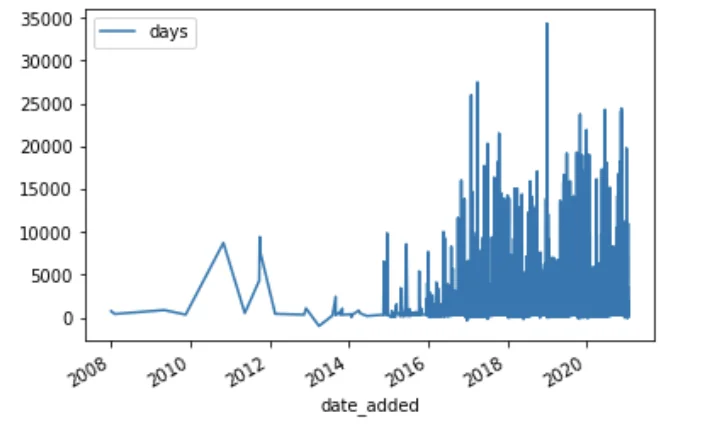 days

35000
30000
25000
20000
15000
10000
5000
0

2008
2010
2012
2014
2016
2018
2020

date_added